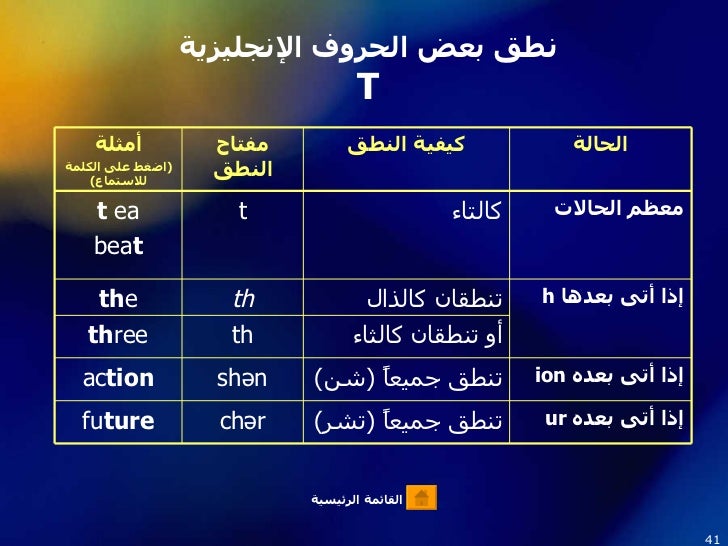 نطق بعض الحروف الإنجليزية
T

| الحالة | كيفية النطق | مفتاح النطق | أمثلة (اضغط على الكلمة للاستماع) |
|---|---|---|---|
| معظم الحالات | كالتاء | t | t ea beat |
| إذا أتى بعدها h | تنطقان كالذال | th | the |
| | أو تنطقان كالثاء | th | three |
| إذا أتى بعده ion | تنطق جميعاً (شن) | shən | action |
| إذا أتى بعده ur | تنطق جميعاً (تشر) | chər | future |

القائمة الرئيسية

41